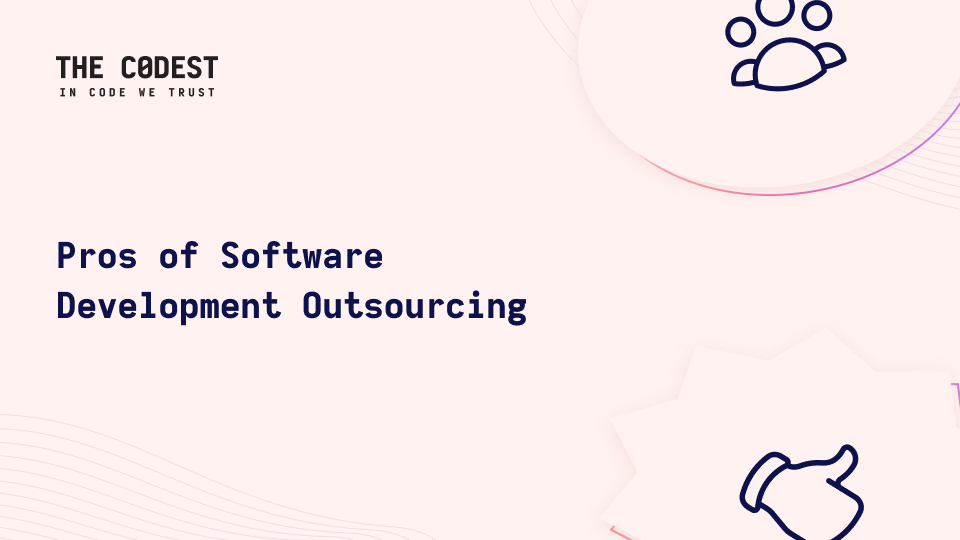 THE C0DEST
IN CODE WE TRUST

Pros of Software Development Outsourcing